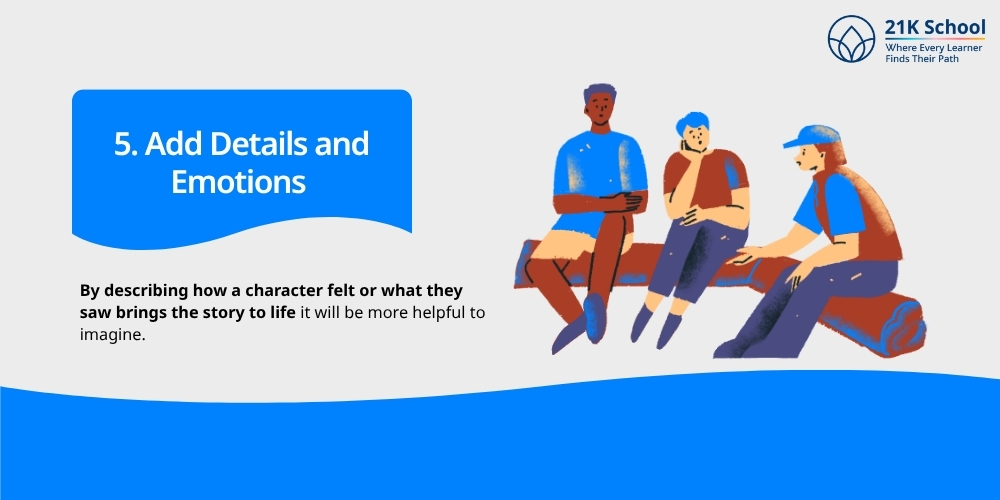 21K School
Where Every Learner Finds Their Path

5. Add Details and Emotions

By describing how a character felt or what they saw brings the story to life it will be more helpful to imagine.